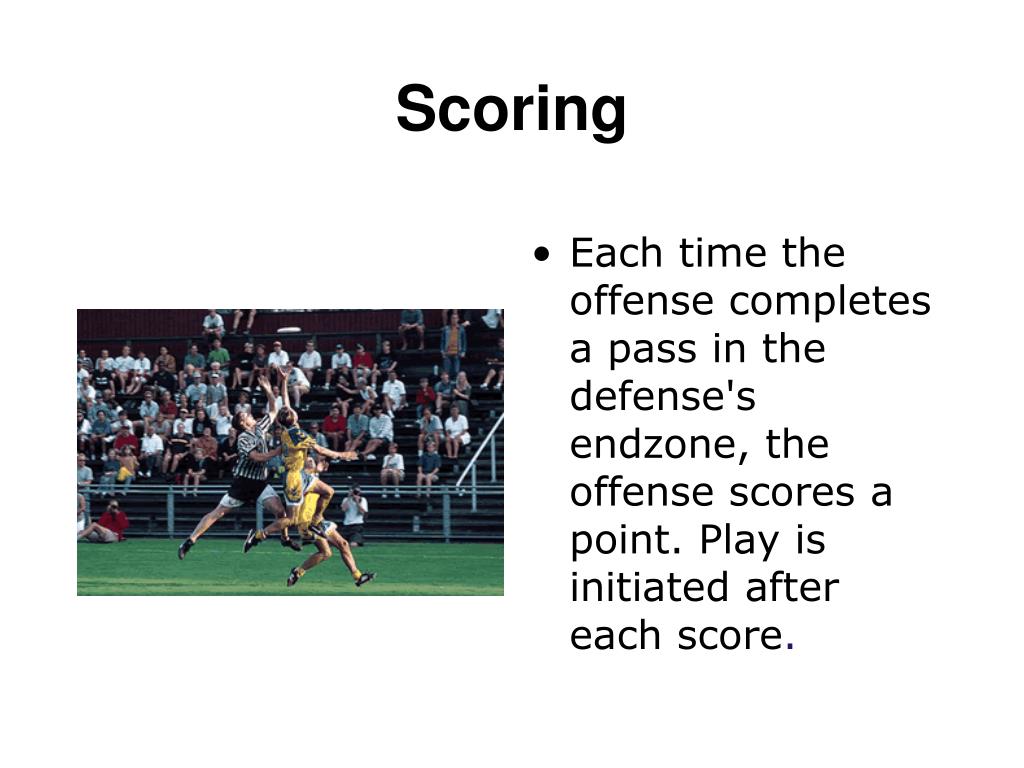 Scoring

• Each time the offense completes a pass in the defense's endzone, the offense scores a point. Play is initiated after each score.